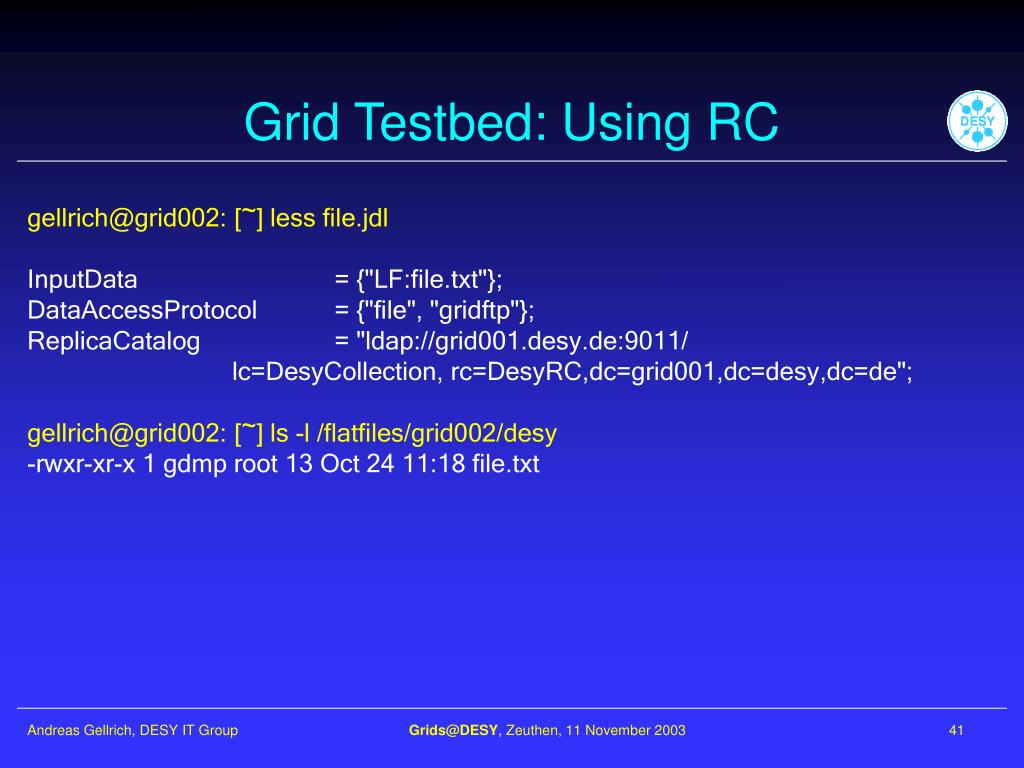 Grid Testbed: Using RC

DESY

gellrich@grid002: [~] less file.jdl

InputData = {"LF:file.txt"};
DataAccessProtocol = {"file", "gridftp"};
ReplicaCatalog = "ldap://grid001.desy.de:9011/
lc=DesyCollection, rc=DesyRC,dc=grid001,dc=desy,dc=de";

gellrich@grid002: [~] ls -l /flatfiles/grid002/desy
-rwxr-xr-x 1 gdmp root 13 Oct 24 11:18 file.txt

Andreas Gellrich, DESY IT Group

Grids@DESY, Zeuthen, 11 November 2003

41